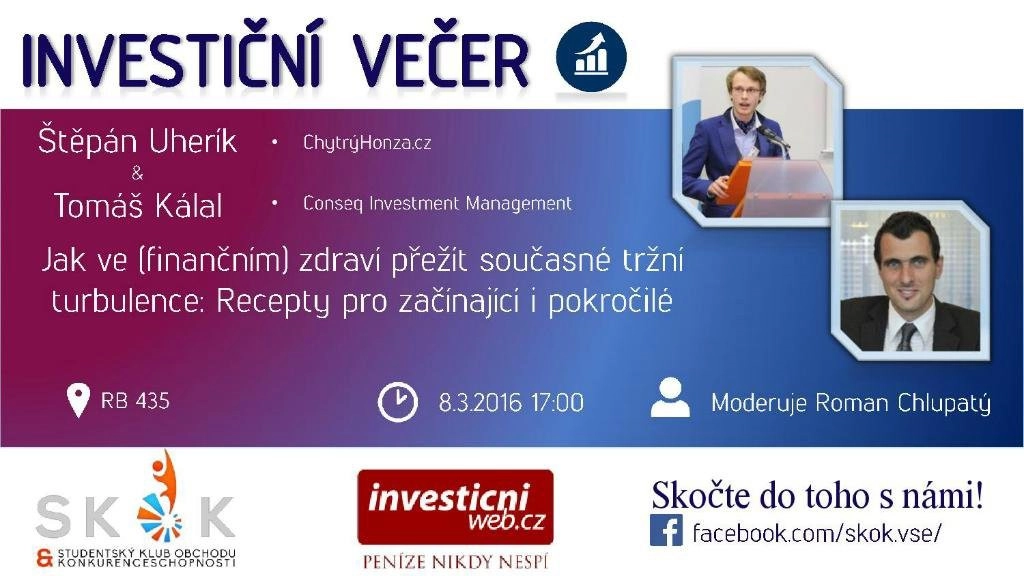 INVESTIČNÍ VEČER

Štěpán Uherík • ChytrýHonza.cz
&
Tomáš Kálal • Conseq Investment Management

Jak ve (finančním) zdraví přežít současné tržní turbulence: Recepty pro začínající i pokročilé

RB 435

8.3.2016 17:00

Moderuje Roman Chlupatý

SKOK
& STUDENTSKÝ KLUB OBCHODU KONKURENCESCHOPNOSTI

investicni web.cz
PENÍZE NIKDY NESPÍ

Skočte do toho s námi!
facebook.com/skok.vse/